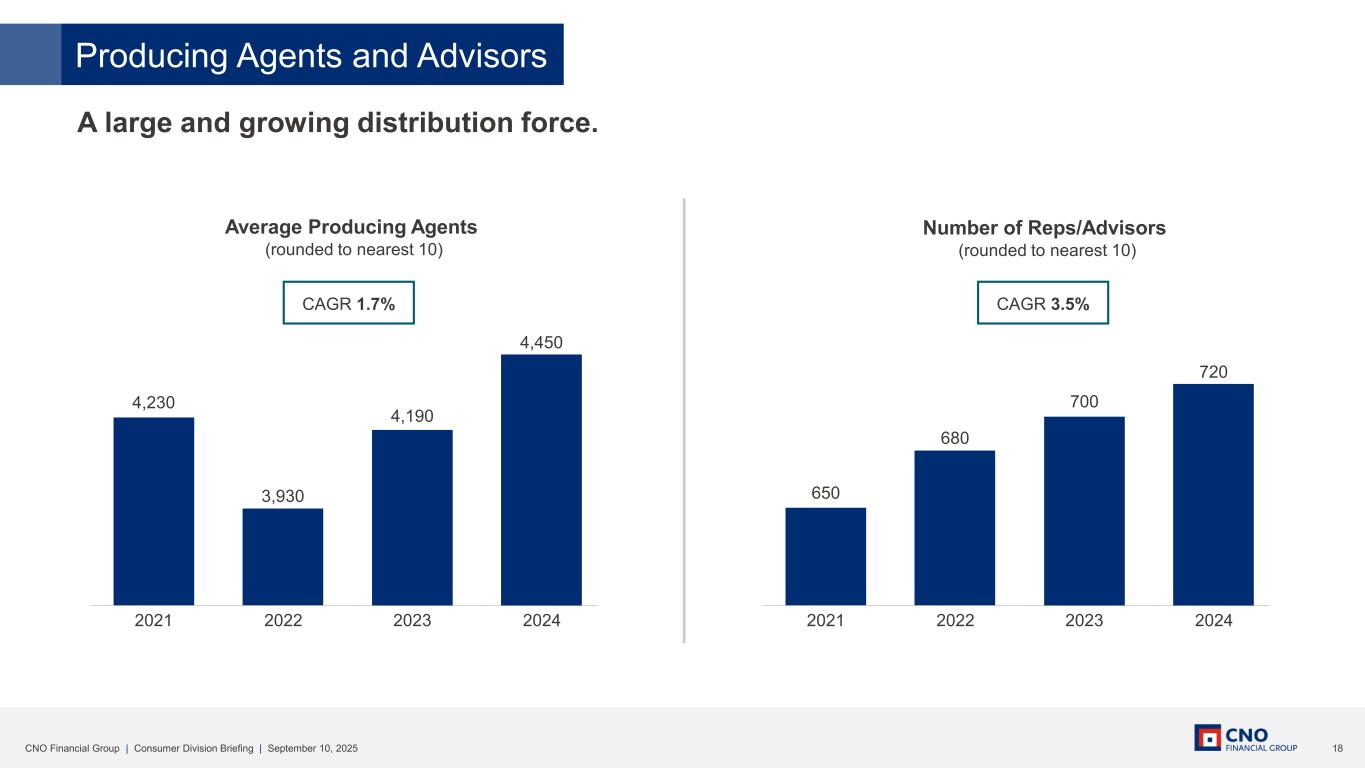 Producing Agents and Advisors

A large and growing distribution force.

Average Producing Agents
(rounded to nearest 10)

CAGR 1.7%

4,230
3,930
4,190
4,450

2021 2022 2023 2024

Number of Reps/Advisors
(rounded to nearest 10)

CAGR 3.5%

650
680
700
720

2021 2022 2023 2024

CNO Financial Group | Consumer Division Briefing | September 10, 2025

CNO FINANCIAL GROUP

18